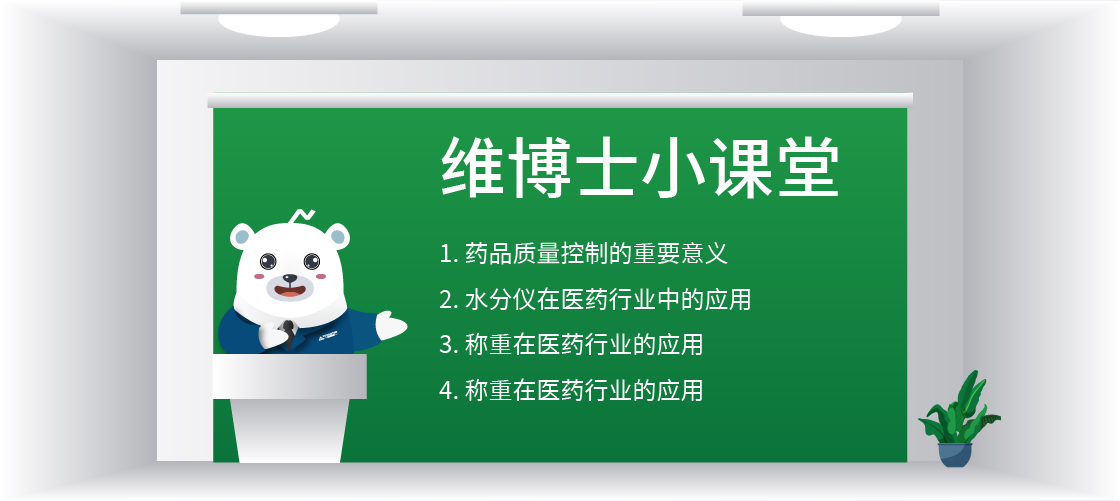 维博士小课堂

1. 药品质量控制的重要意义
2. 水分仪在医药行业中的应用
3. 称重在医药行业的应用
4. 称重在医药行业的应用